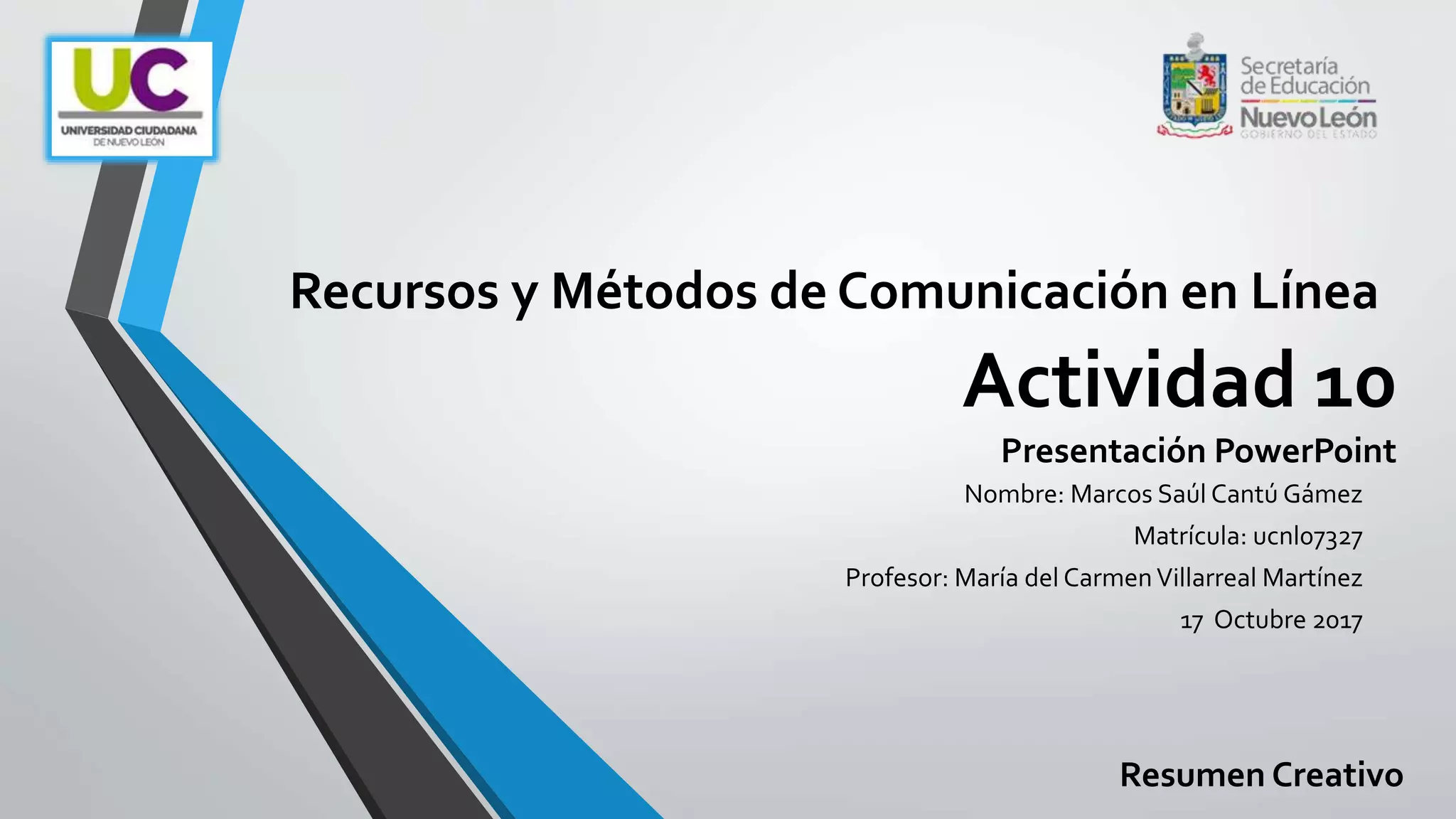 UC
UNIVERSIDAD CIUDADANA
DE NUEVO LEÓN

Secretaría de Educación
Nuevo León
GOBIERNO DEL ESTADO

Recursos y Métodos de Comunicación en Línea

Actividad 10

Presentación PowerPoint

Nombre: Marcos Saúl Cantú Gámez

Matrícula: ucnl07327

Profesor: María del Carmen Villarreal Martínez

17 Octubre 2017

Resumen Creativo